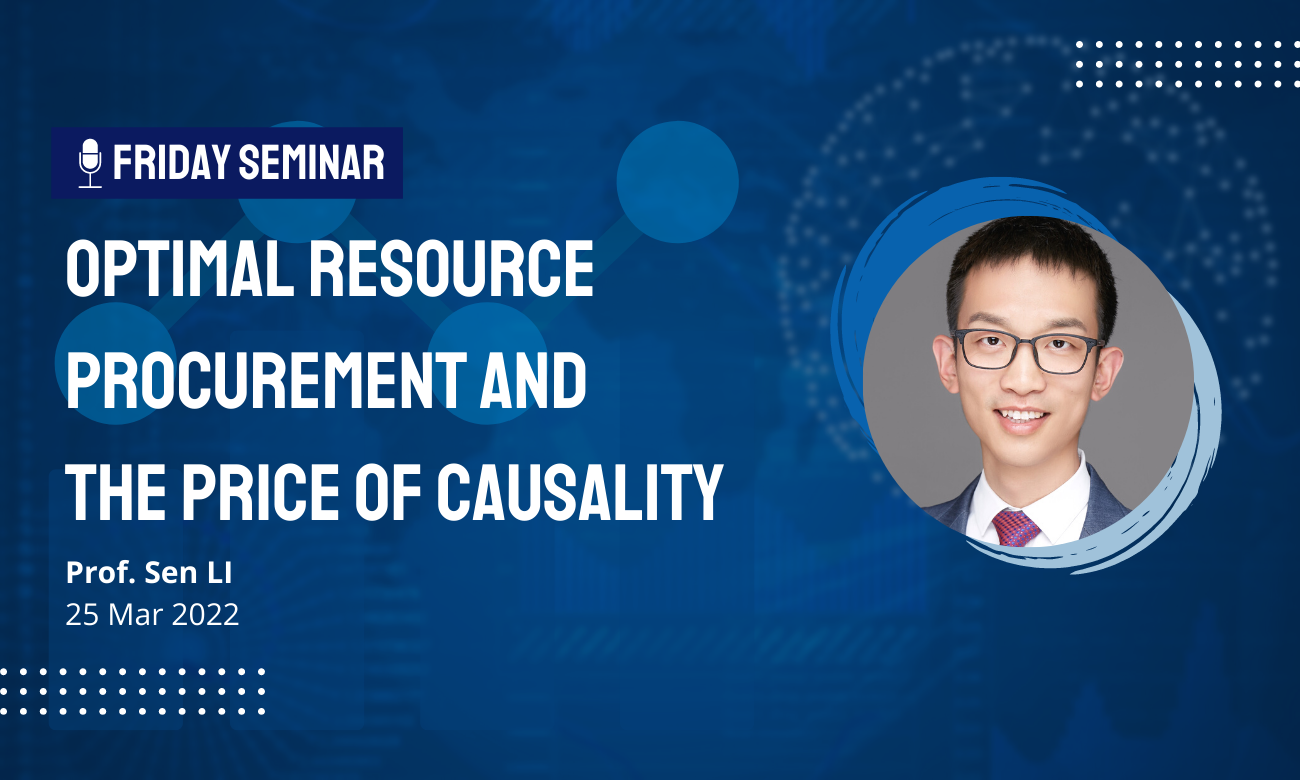 FRIDAY SEMINAR

OPTIMAL RESOURCE PROCUREMENT AND THE PRICE OF CAUSALITY

Prof. Sen LI
25 Mar 2022